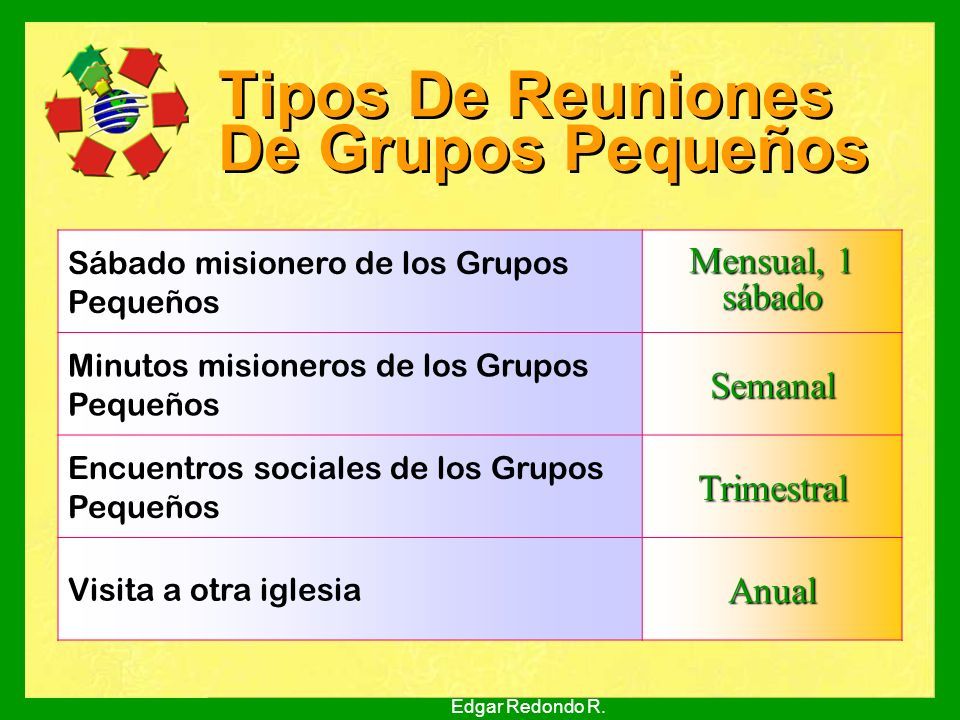 Tipos De Reuniones De Grupos Pequeños

| | |
|---|---|
| Sábado misionero de los Grupos Pequeños | Mensual, 1 sábado |
| Minutos misioneros de los Grupos Pequeños | Semanal |
| Encuentros sociales de los Grupos Pequeños | Trimestral |
| Visita a otra iglesia | Anual |

Edgar Redondo R.